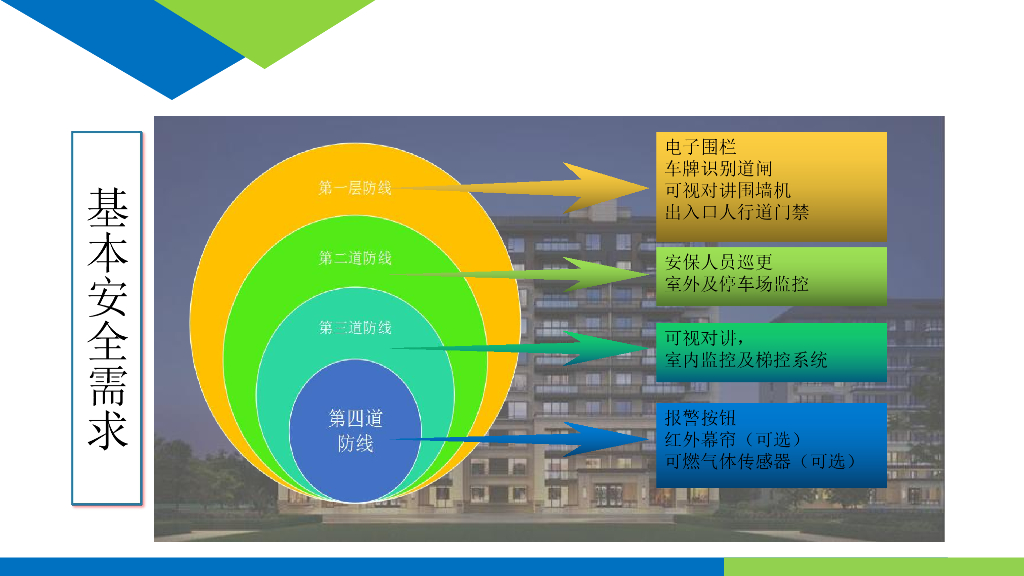 基本安全需求

第一层防线

第二道防线

第三道防线

第四道防线

电子围栏
车牌识别道闸
可视对讲围墙机
出入口人行道门禁

安保人员巡更
室外及停车场监控

可视对讲，
室内监控及梯控系统

报警按钮
红外幕帘（可选）
可燃气体传感器（可选）